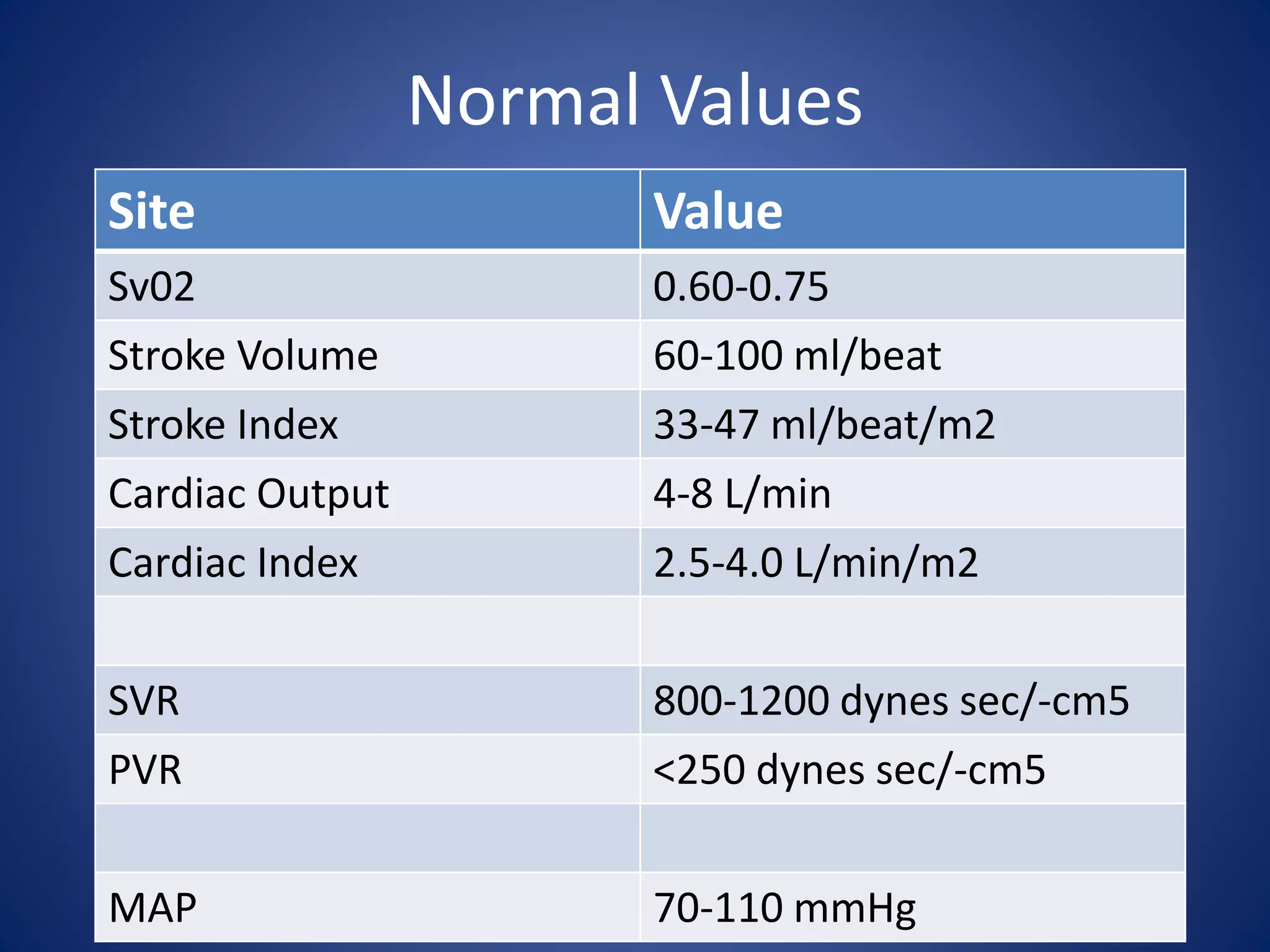 Normal Values

| Site | Value |
|---|---|
| Sv02 | 0.60-0.75 |
| Stroke Volume | 60-100 ml/beat |
| Stroke Index | 33-47 ml/beat/m2 |
| Cardiac Output | 4-8 L/min |
| Cardiac Index | 2.5-4.0 L/min/m2 |
| | |
| SVR | 800-1200 dynes sec/-cm5 |
| PVR | <250 dynes sec/-cm5 |
| | |
| MAP | 70-110 mmHg |